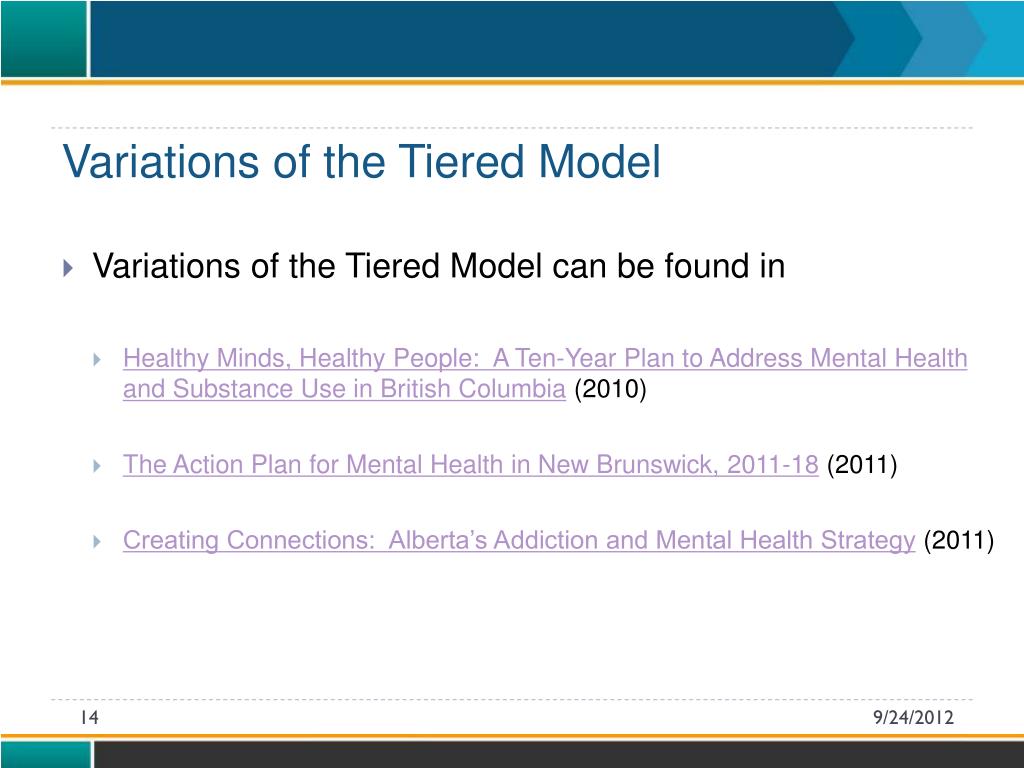 Variations of the Tiered Model

Variations of the Tiered Model can be found in

Healthy Minds, Healthy People: A Ten-Year Plan to Address Mental Health and Substance Use in British Columbia (2010)

The Action Plan for Mental Health in New Brunswick, 2011-18 (2011)

Creating Connections: Alberta's Addiction and Mental Health Strategy (2011)

14

9/24/2012